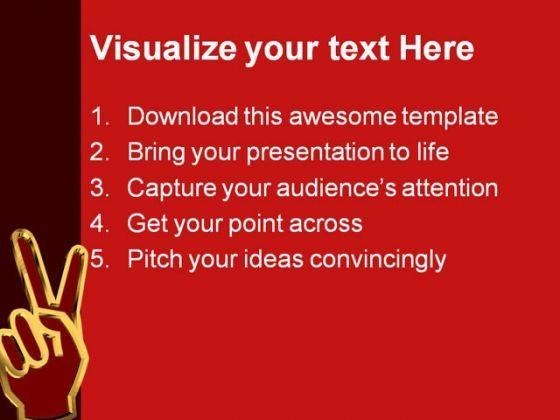 Visualize your text Here

1. Download this awesome template
2. Bring your presentation to life
3. Capture your audience's attention
4. Get your point across
5. Pitch your ideas convincingly